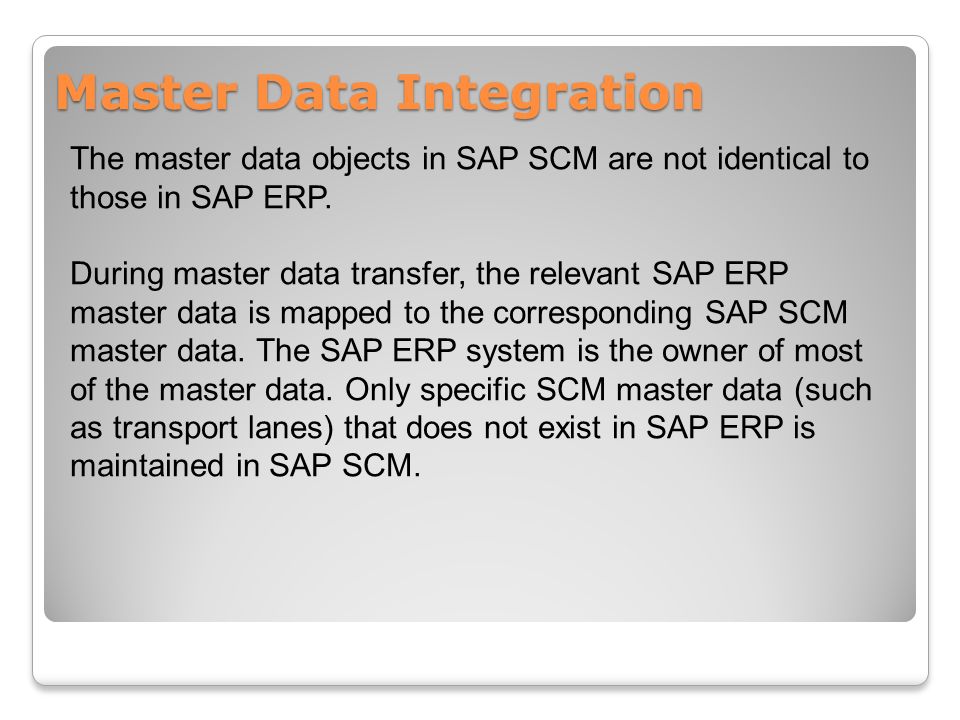 Master Data Integration

The master data objects in SAP SCM are not identical to those in SAP ERP.

During master data transfer, the relevant SAP ERP master data is mapped to the corresponding SAP SCM master data. The SAP ERP system is the owner of most of the master data. Only specific SCM master data (such as transport lanes) that does not exist in SAP ERP is maintained in SAP SCM.